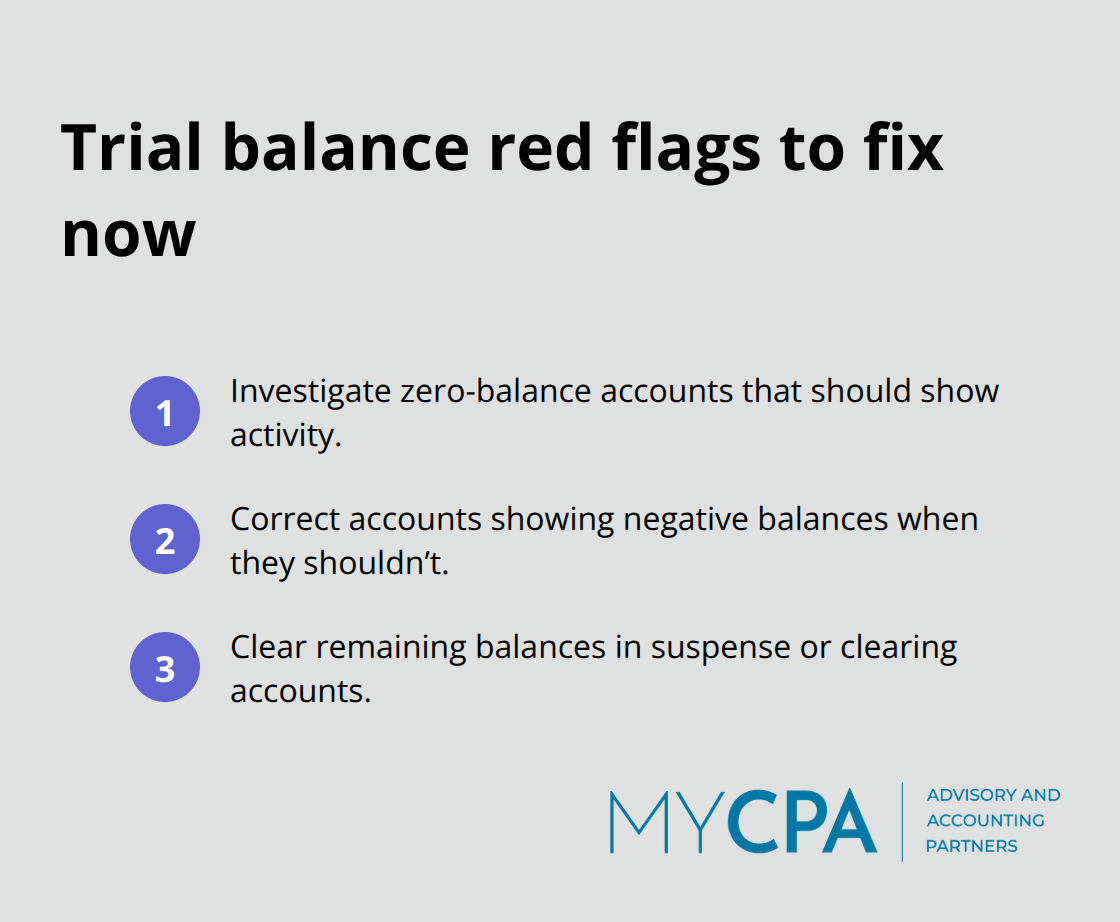 Trial balance red flags to fix now

1 Investigate zero-balance accounts that should show activity.

2 Correct accounts showing negative balances when they shouldn’t.

3 Clear remaining balances in suspense or clearing accounts.

MYCPA ADVISORY AND ACCOUNTING PARTNERS